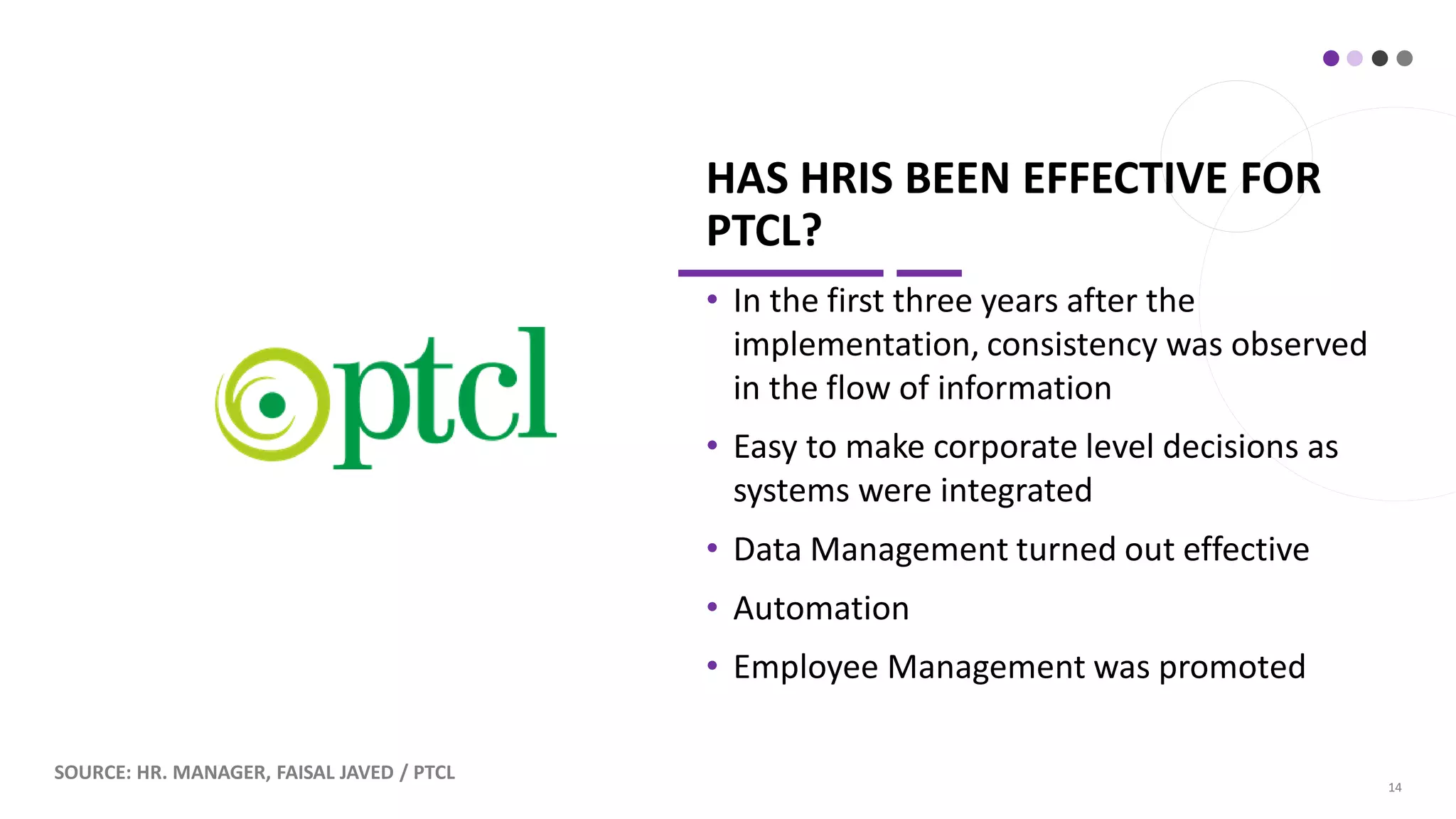 ptcl

HAS HRIS BEEN EFFECTIVE FOR PTCL?

• In the first three years after the implementation, consistency was observed in the flow of information

• Easy to make corporate level decisions as systems were integrated

• Data Management turned out effective

• Automation

• Employee Management was promoted

SOURCE: HR. MANAGER, FAISAL JAVED / PTCL

14